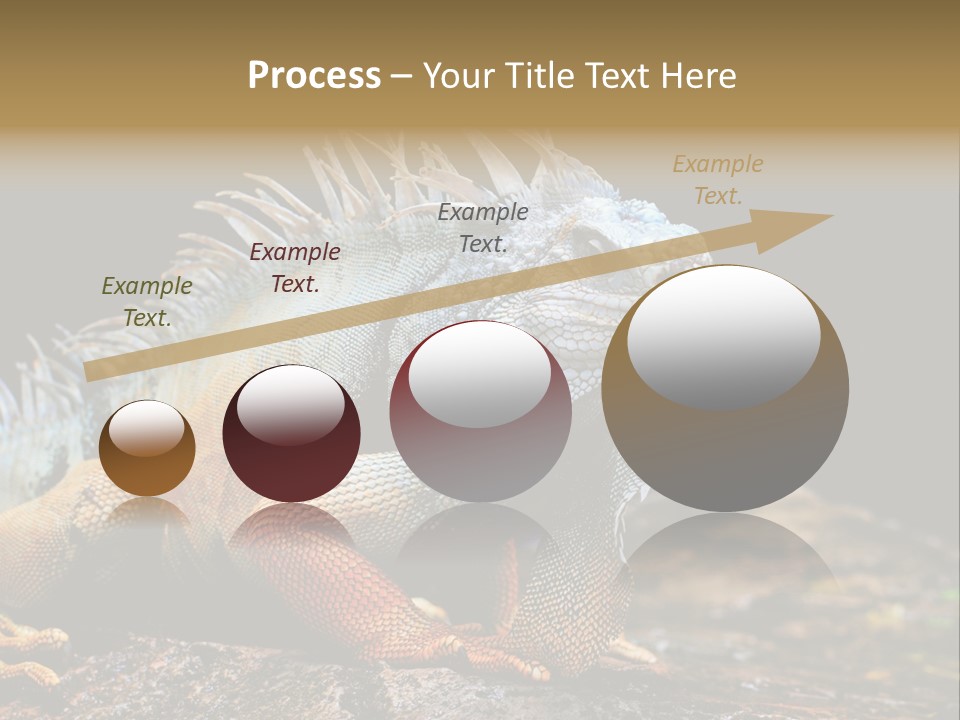 Process – Your Title Text Here

Example Text.

Example Text.

Example Text.

Example Text.